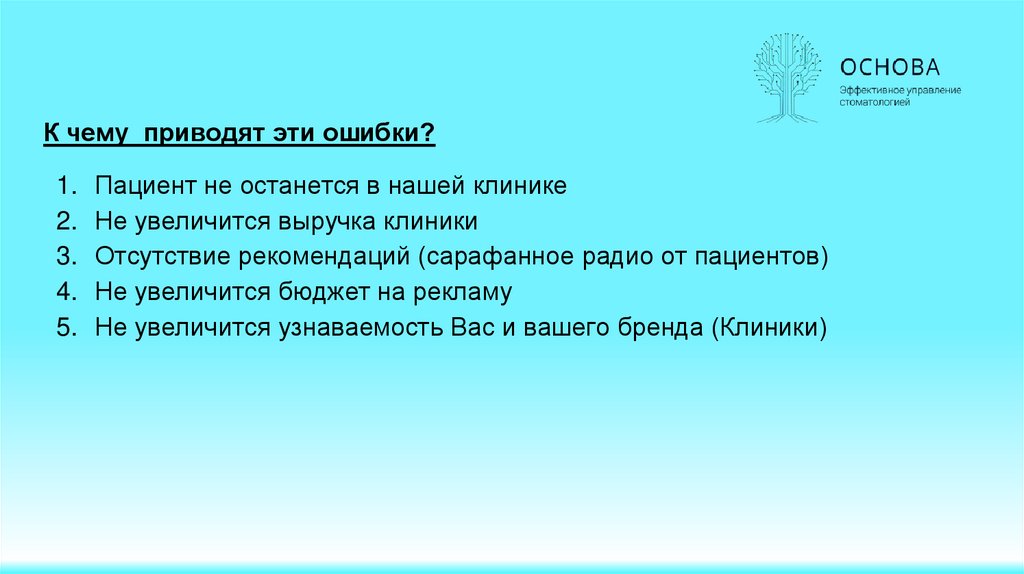 ОСНОВА
Эффективное управление стоматологией

К чему приводят эти ошибки?

1. Пациент не останется в нашей клинике
2. Не увеличится выручка клиники
3. Отсутствие рекомендаций (сарафанное радио от пациентов)
4. Не увеличится бюджет на рекламу
5. Не увеличится узнаваемость Вас и вашего бренда (Клиники)